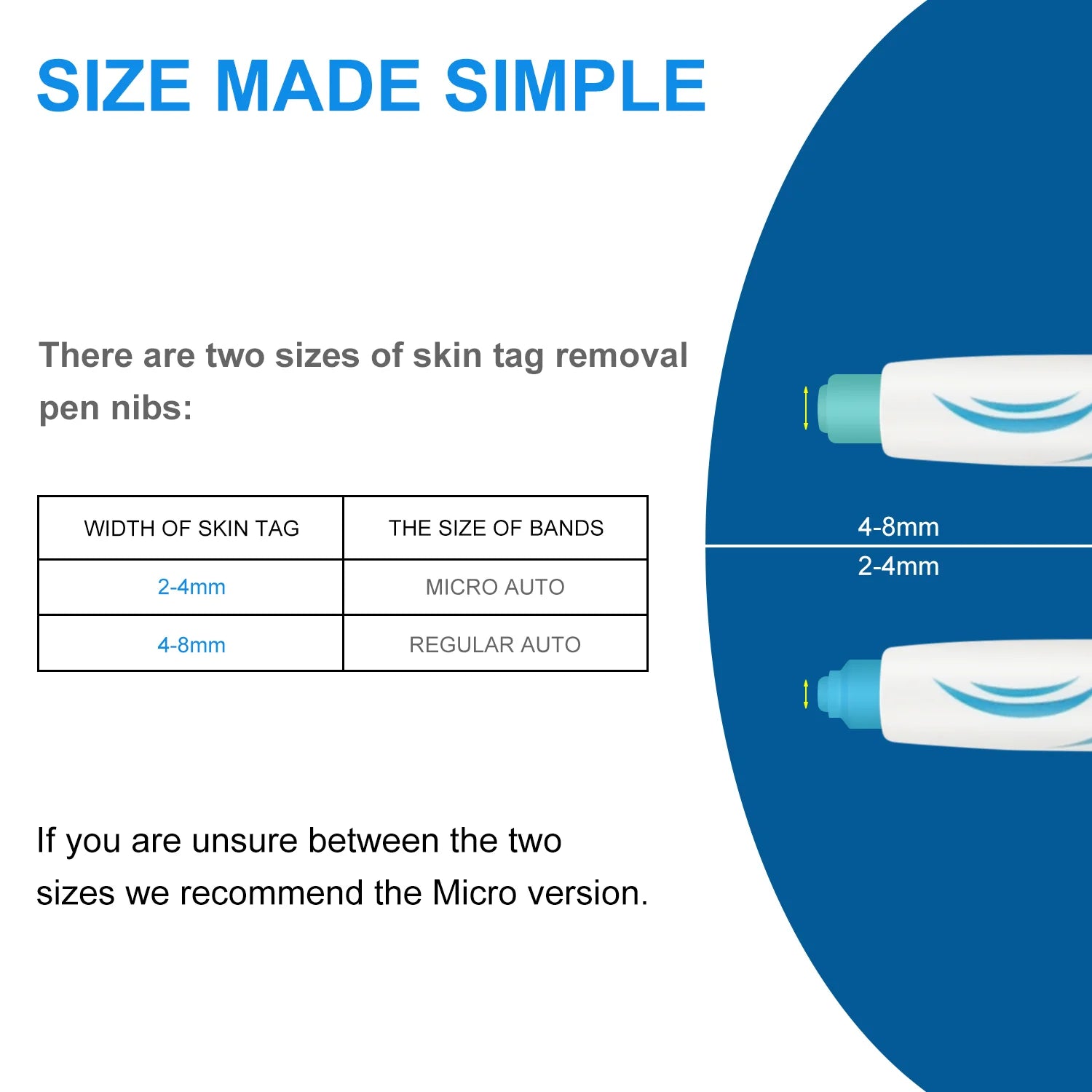 SIZE MADE SIMPLE

There are two sizes of skin tag removal pen nibs:

| WIDTH OF SKIN TAG | THE SIZE OF BANDS |
|---|---|
| 2-4mm | MICRO AUTO |
| 4-8mm | REGULAR AUTO |

If you are unsure between the two sizes we recommend the Micro version.

4-8mm

2-4mm